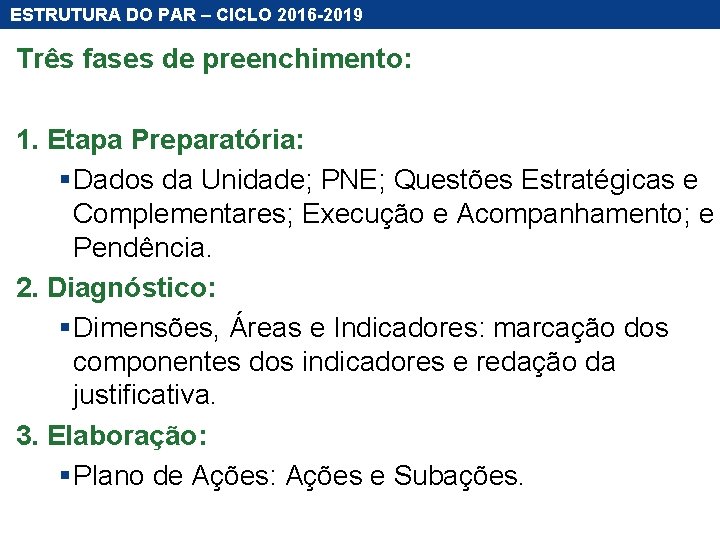 ESTRUTURA DO PAR – CICLO 2016-2019

Três fases de preenchimento:

1. Etapa Preparatória:

▪ Dados da Unidade; PNE; Questões Estratégicas e Complementares; Execução e Acompanhamento; e Pendência.

2. Diagnóstico:

▪ Dimensões, Áreas e Indicadores: marcação dos componentes dos indicadores e redação da justificativa.

3. Elaboração:

▪ Plano de Ações: Ações e Subações.